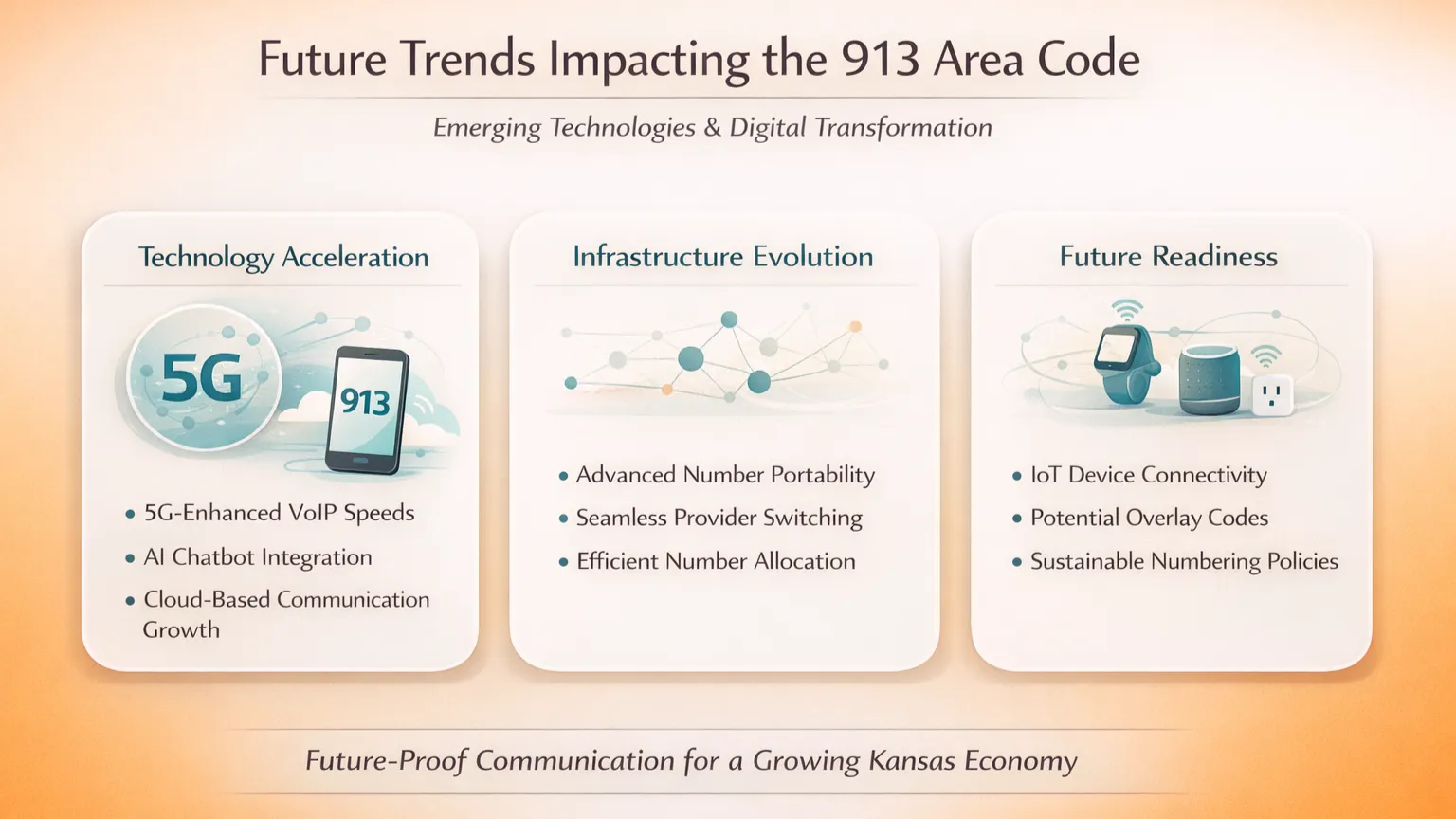 Future Trends Impacting the 913 Area Code

Emerging Technologies & Digital Transformation

Technology Acceleration

5G

913

• 5G-Enhanced VoIP Speeds
• AI Chatbot Integration
• Cloud-Based Communication Growth

Infrastructure Evolution

• Advanced Number Portability
• Seamless Provider Switching
• Efficient Number Allocation

Future Readiness

• IoT Device Connectivity
• Potential Overlay Codes
• Sustainable Numbering Policies

Future-Proof Communication for a Growing Kansas Economy